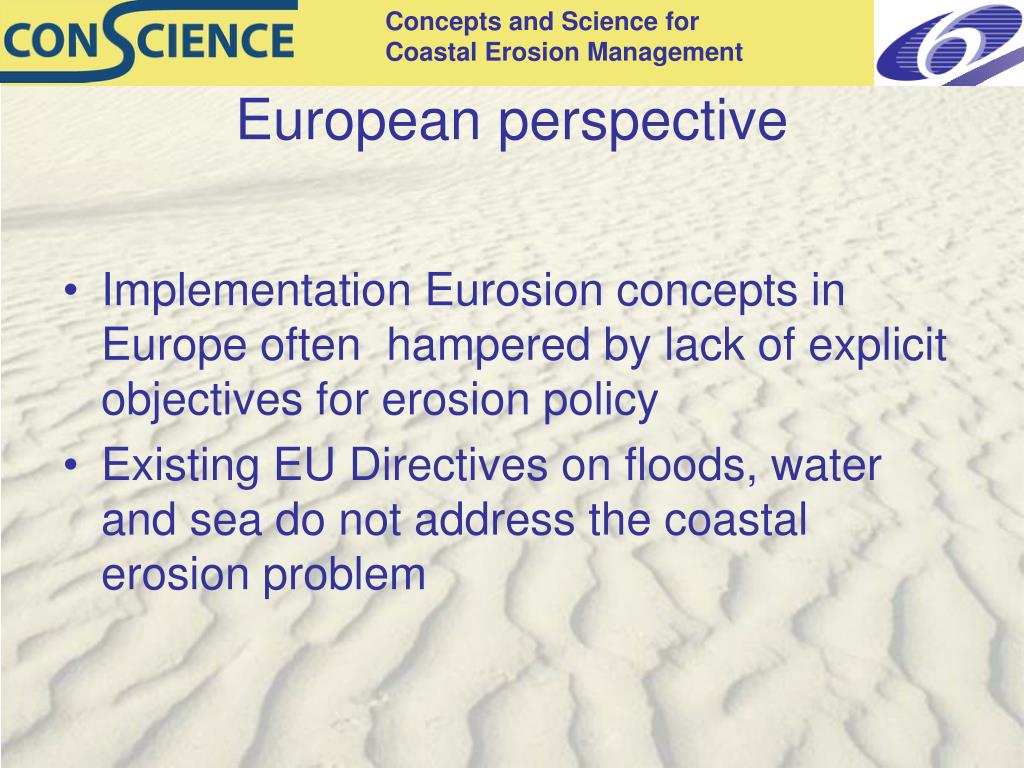 CONSCIENCE

Concepts and Science for Coastal Erosion Management

European perspective

• Implementation Eurosion concepts in Europe often hampered by lack of explicit objectives for erosion policy
• Existing EU Directives on floods, water and sea do not address the coastal erosion problem